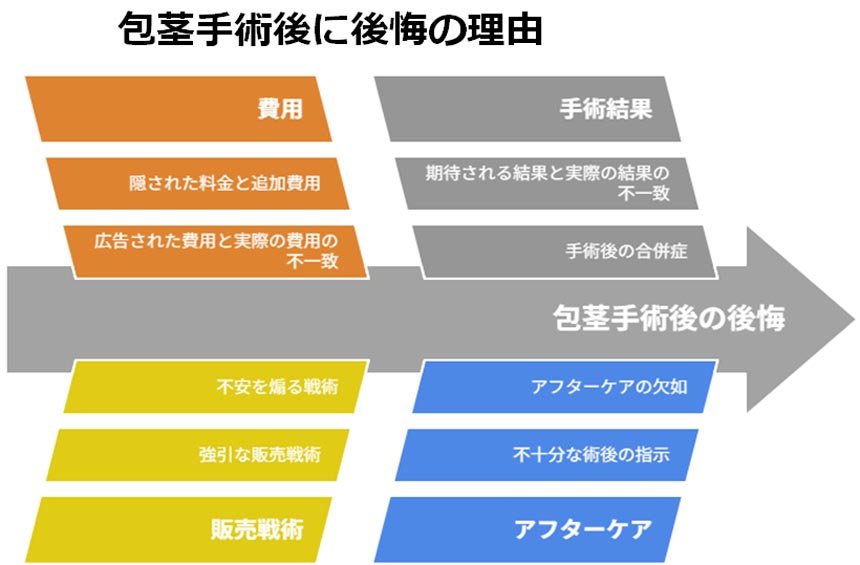 包茎手術後に後悔の理由

費用

隠された料金と追加費用

広告された費用と実際の費用の不一致

手術結果

期待される結果と実際の結果の不一致

手術後の合併症

包茎手術後の後悔

不安を煽る戦術

強引な販売戦術

販売戦術

アフターケアの欠如

不十分な術後の指示

アフターケア